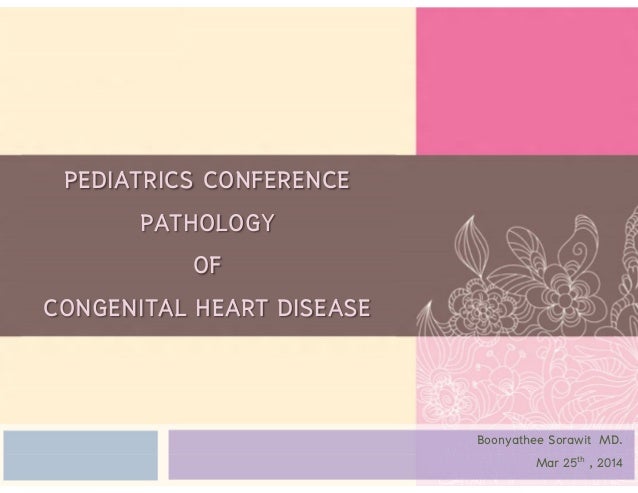 PEDIATRICS CONFERENCE
PATHOLOGY
OF
CONGENITAL HEART DISEASE

Boonyathee Sorawit MD.
Mar 25$^{th}$ , 2014